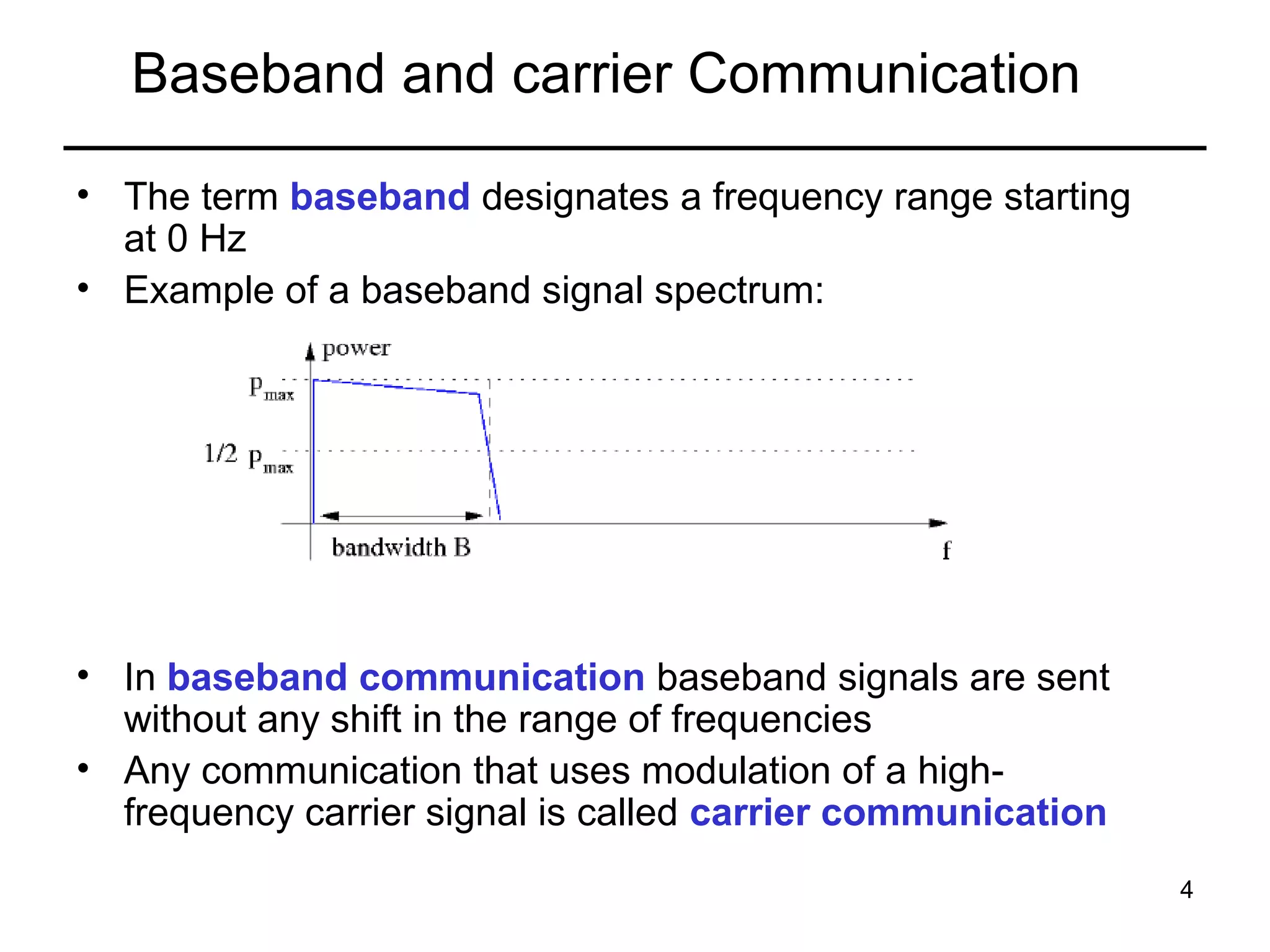 Baseband and carrier Communication

• The term baseband designates a frequency range starting at 0 Hz
• Example of a baseband signal spectrum:

power
$p_{max}$
1/2 $p_{max}$
bandwidth B
f

• In baseband communication baseband signals are sent without any shift in the range of frequencies
• Any communication that uses modulation of a high-frequency carrier signal is called carrier communication

4